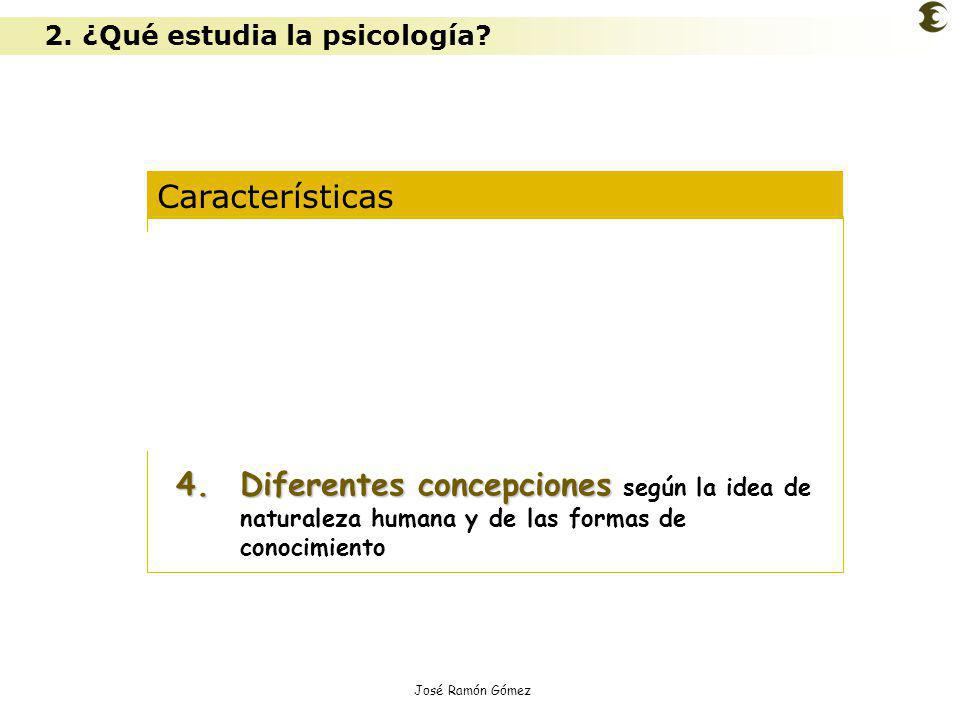 2. ¿Qué estudia la psicología?

Características

4. Diferentes concepciones según la idea de naturaleza humana y de las formas de conocimiento

José Ramón Gómez